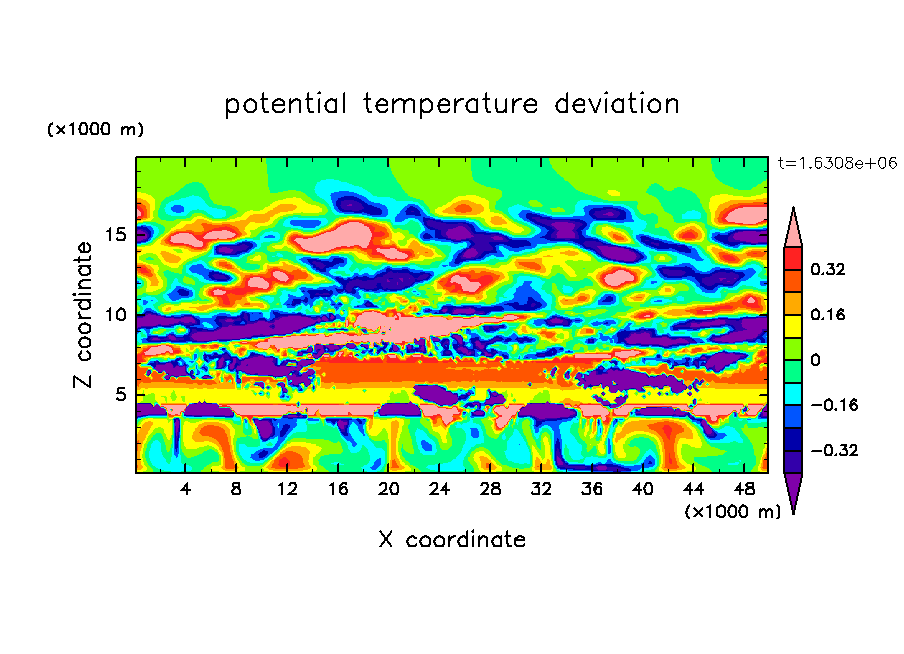 potential temperature deviation

(×1000 m)

t=1.6308e+06

Z coordinate

15
10
5

0.32
0.16
0
−0.16
−0.32

4 8 12 16 20 24 28 32 36 40 44 48

(×1000 m)

X coordinate